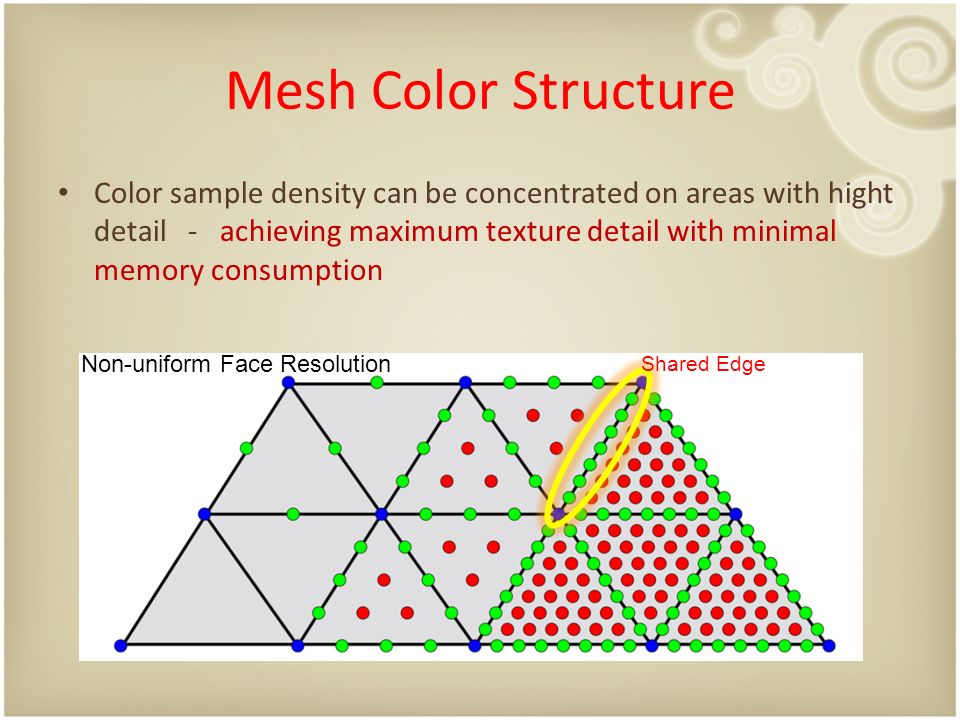 Mesh Color Structure

• Color sample density can be concentrated on areas with hight detail - achieving maximum texture detail with minimal memory consumption

Non-uniform Face Resolution

Shared Edge